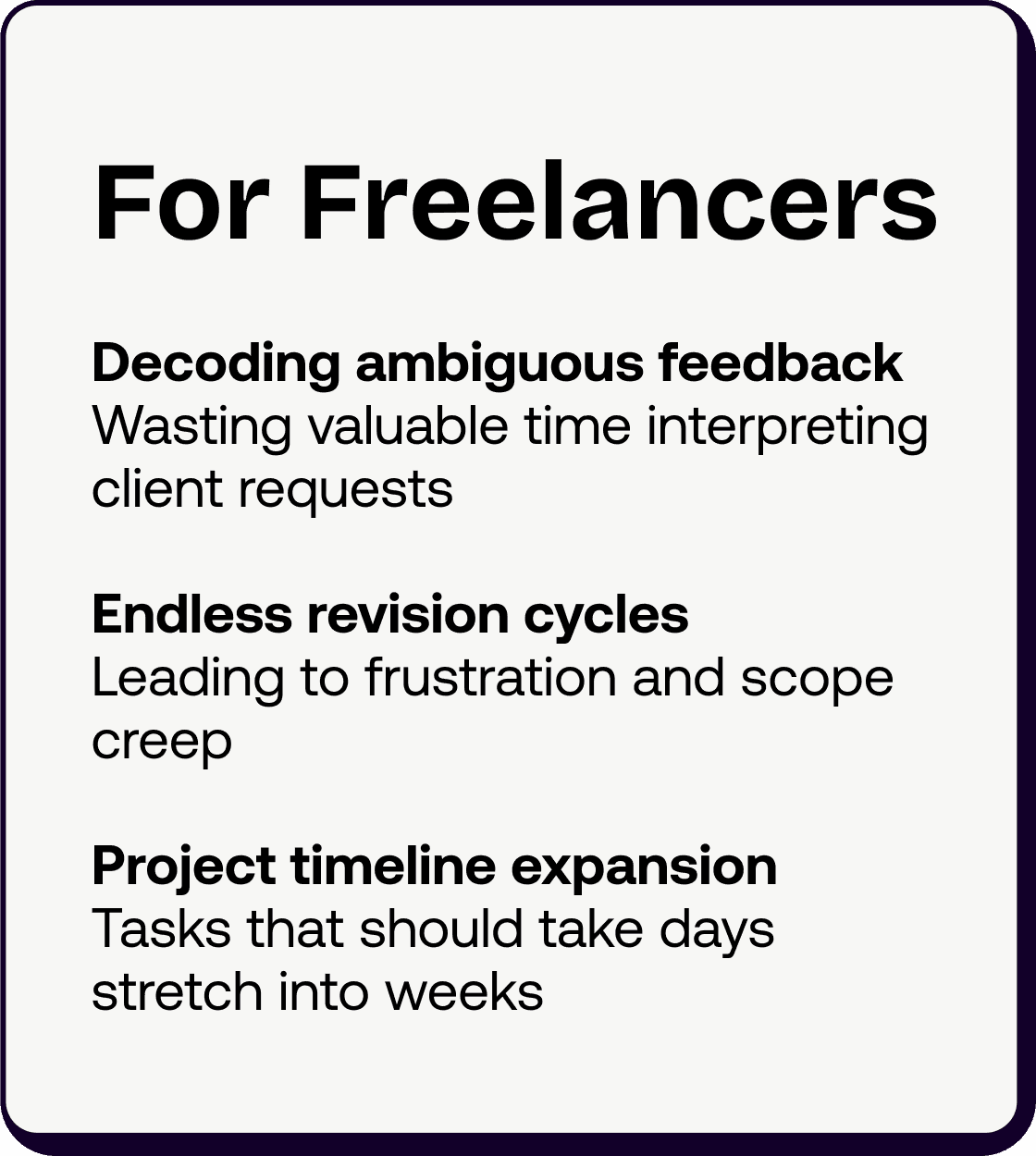 For Freelancers

Decoding ambiguous feedback
Wasting valuable time interpreting client requests

Endless revision cycles
Leading to frustration and scope creep

Project timeline expansion
Tasks that should take days stretch into weeks